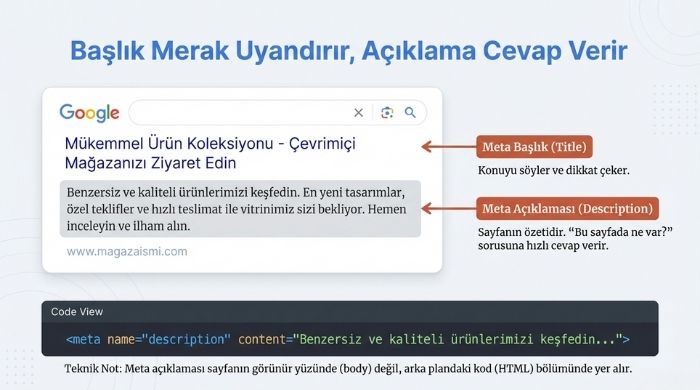 Başlık Merak Uyandırır, Açıklama Cevap Verir

Google

Mükemmel Ürün Koleksiyonu - Çevrimiçi Mağazanızı Ziyaret Edin

Benzersiz ve kaliteli ürünlerimizi keşfedin. En yeni tasarımlar, özel teklifler ve hızlı teslimat ile vitrinimiz sizi bekliyor. Hemen inceleyin ve ilham alın.

www.magazaismi.com

Meta Başlık (Title)

Konuyu söyler ve dikkat çeker.

Meta Açıklaması (Description)

Sayfanın özetidir. "Bu sayfada ne var?" sorusuna hızlı cevap verir.

Code View

<meta name="description" content="Benzersiz ve kaliteli ürünlerimizi keşfedin...">

Teknik Not: Meta açıklaması sayfanın görünür yüzünde (body) değil, arka plandaki kod (HTML) bölümünde yer alır.